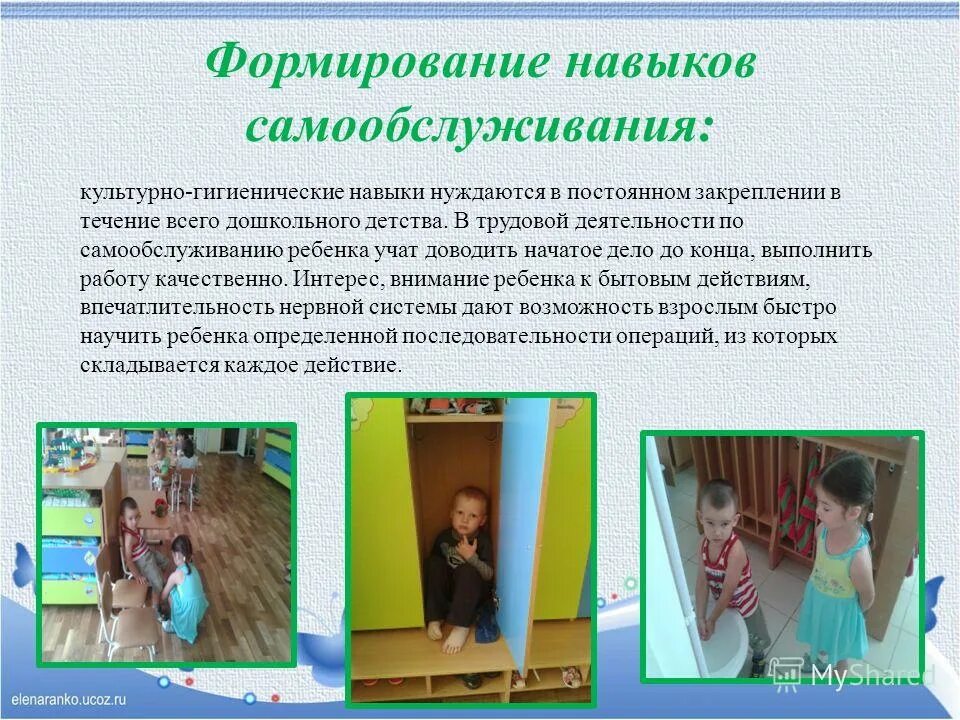 Формирование навыков самообслуживания:

культурно-гигиенические навыки нуждаются в постоянном закреплении в течение всего дошкольного детства. В трудовой деятельности по самообслуживанию ребенка учат доводить начатое дело до конца, выполнить работу качественно. Интерес, внимание ребенка к бытовым действиям, впечатлительность нервной системы дают возможность взрослым быстро научить ребенка определенной последовательности операций, из которых складывается каждое действие.

elenaranko.ucoz.ru

MyShared